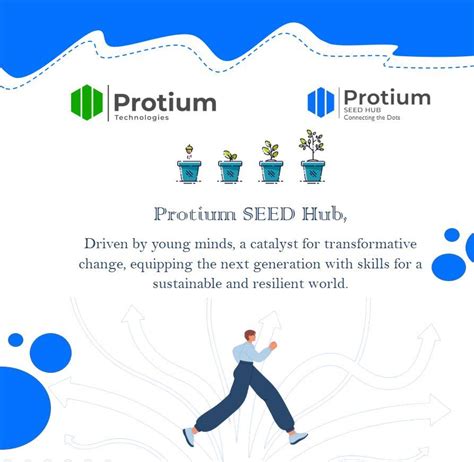 Protium
Technologies

Protium
SEED HUB
Connecting the Dots

Protium SEED Hub,

Driven by young minds, a catalyst for transformative change, equipping the next generation with skills for a sustainable and resilient world.